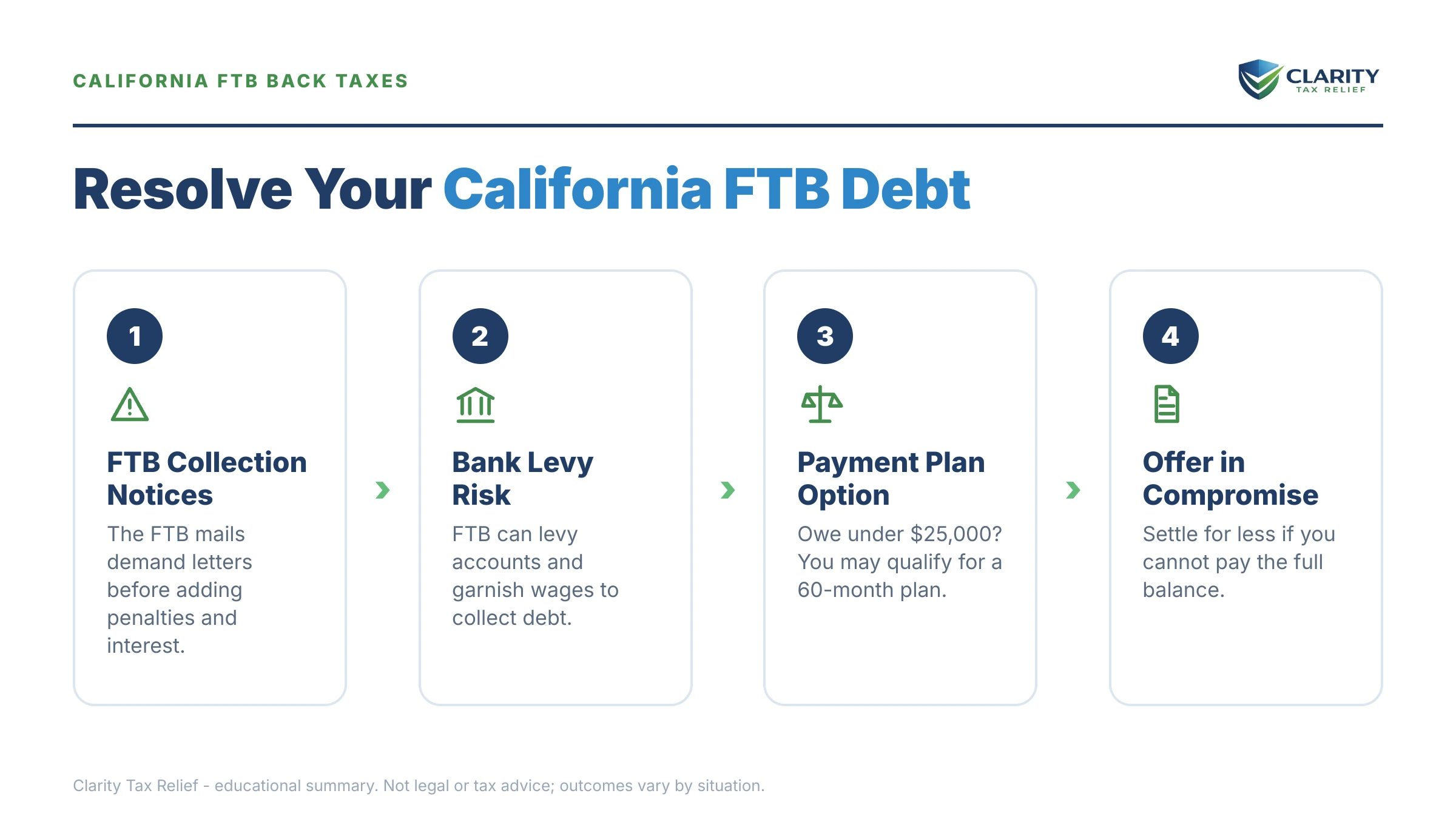 CALIFORNIA FTB BACK TAXES

CLARITY
TAX RELIEF

Resolve Your California FTB Debt

1

FTB Collection Notices

The FTB mails demand letters before adding penalties and interest.

2

Bank Levy Risk

FTB can levy accounts and garnish wages to collect debt.

3

Payment Plan Option

Owe under $25,000? You may qualify for a 60-month plan.

4

Offer in Compromise

Settle for less if you cannot pay the full balance.

Clarity Tax Relief - educational summary. Not legal or tax advice; outcomes vary by situation.